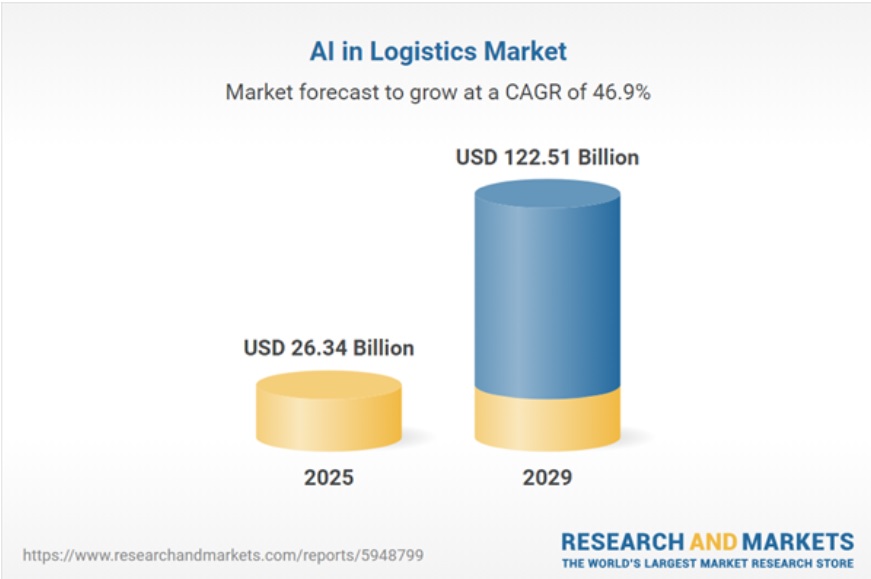 AI in Logistics Market

Market forecast to grow at a CAGR of 46.9%

USD 122.51 Billion

USD 26.34 Billion

2025

2029

https://www.researchandmarkets.com/reports/5948799

RESEARCH AND MARKETS
THE WORLD'S LARGEST MARKET RESEARCH STORE